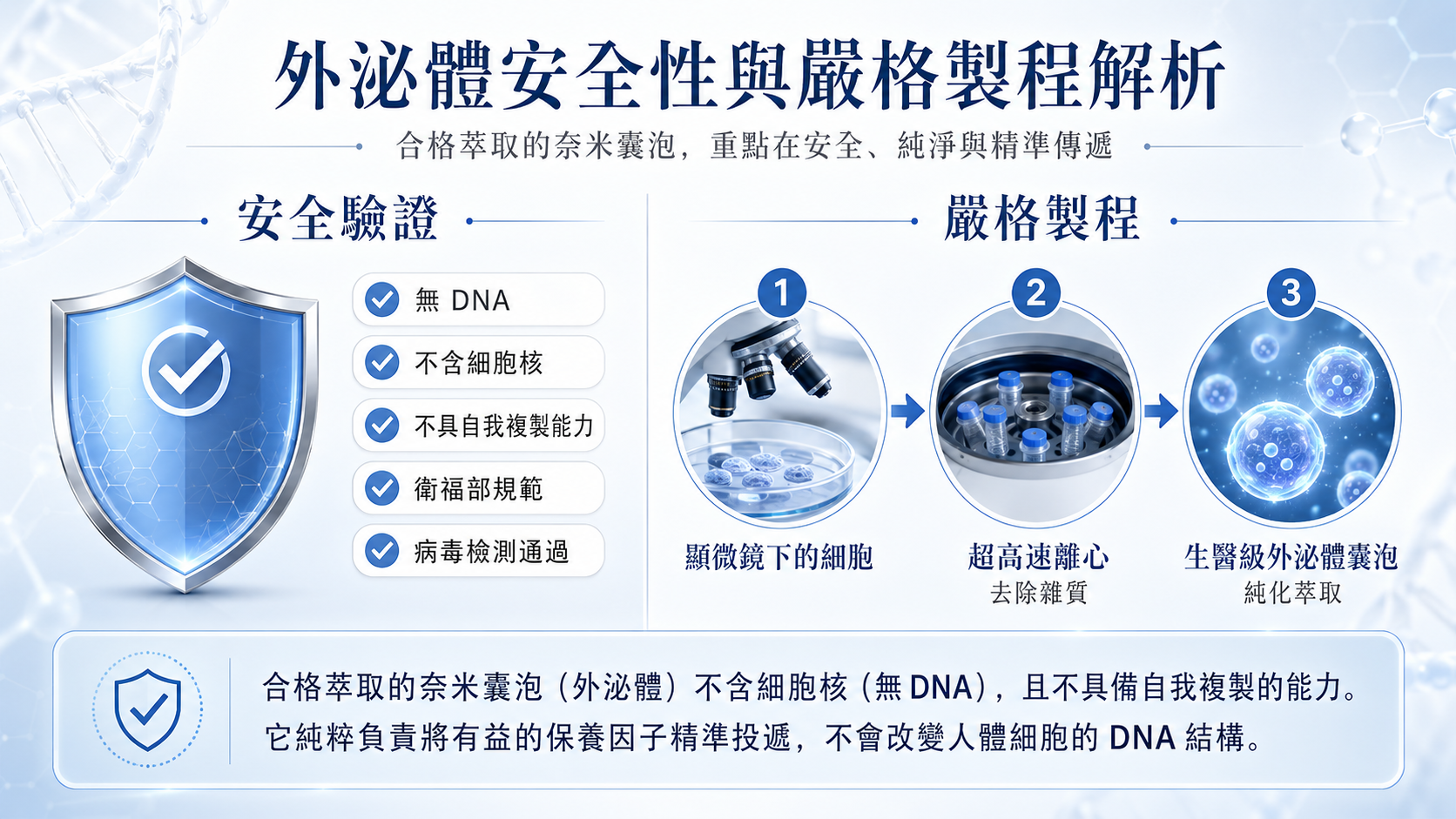 外泌體安全性與嚴格製程解析

合格萃取的奈米囊泡，重點在安全、純淨與精準傳遞

安全驗證

無 DNA

不含細胞核

不具自我複製能力

衛福部規範

病毒檢測通過

嚴格製程

1

顯微鏡下的細胞

2

超高速離心
去除雜質

3

生醫級外泌體囊泡
純化萃取

合格萃取的奈米囊泡（外泌體）不含細胞核（無 DNA），且不具備自我複製的能力。它純粹負責將有益的保養因子精準投遞，不會改變人體細胞的 DNA 結構。